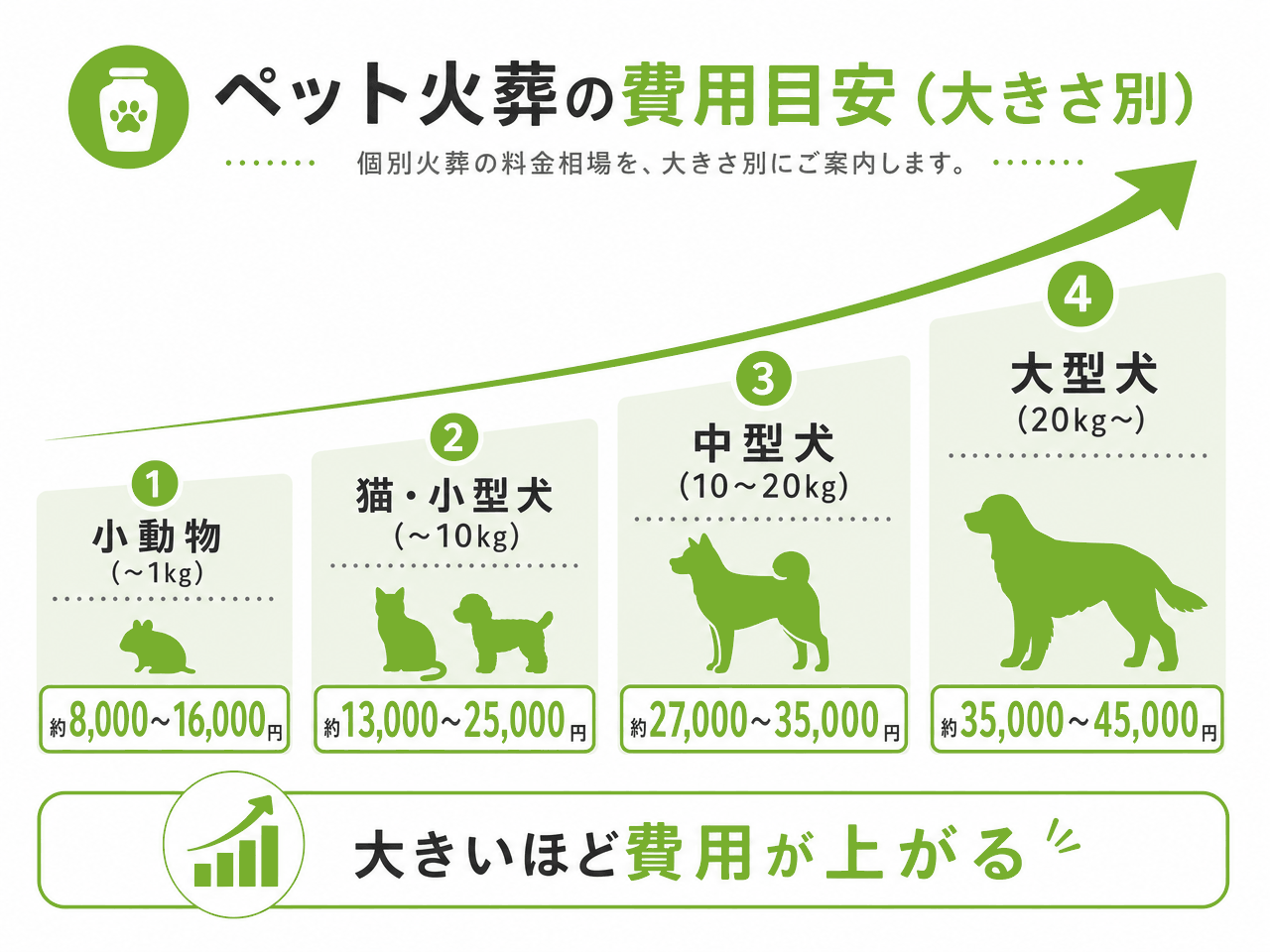 ペット火葬の費用目安（大きさ別）

個別火葬の料金相場を、大きさ別にご案内します。

1
小動物
（～1kg）
約8,000～16,000円

2
猫・小型犬
（～10kg）
約13,000～25,000円

3
中型犬
（10～20kg）
約27,000～35,000円

4
大型犬
（20kg～）
約35,000～45,000円

大きいほど費用が上がる